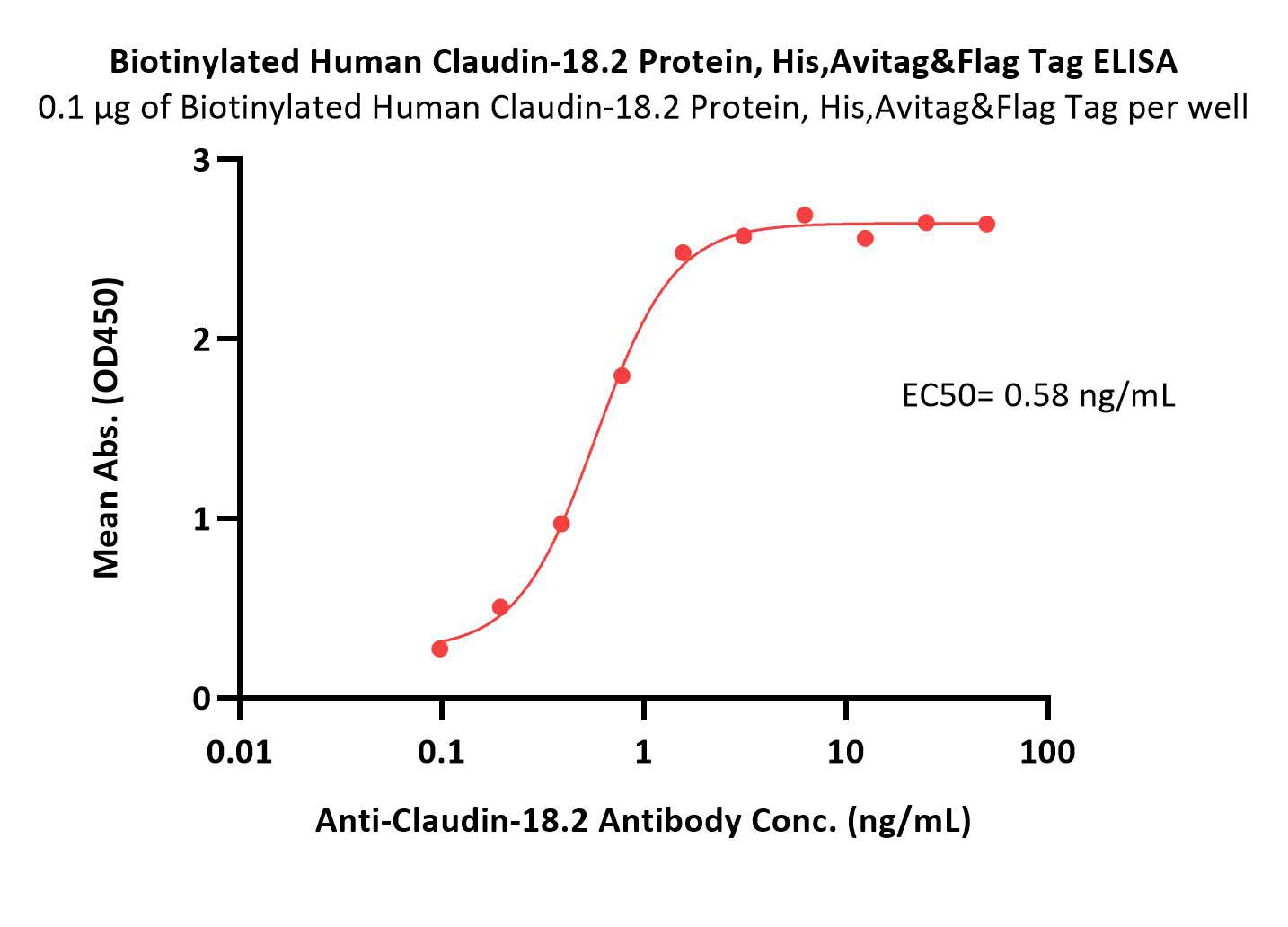 Biotinylated Human Claudin-18.2 Protein, His,Avitag&Flag Tag ELISA
0.1 μg of Biotinylated Human Claudin-18.2 Protein, His,Avitag&Flag Tag per well

Mean Abs. (OD450)

3
2
1
0

EC50= 0.58 ng/mL

0.01
0.1
1
10
100

Anti-Claudin-18.2 Antibody Conc. (ng/mL)